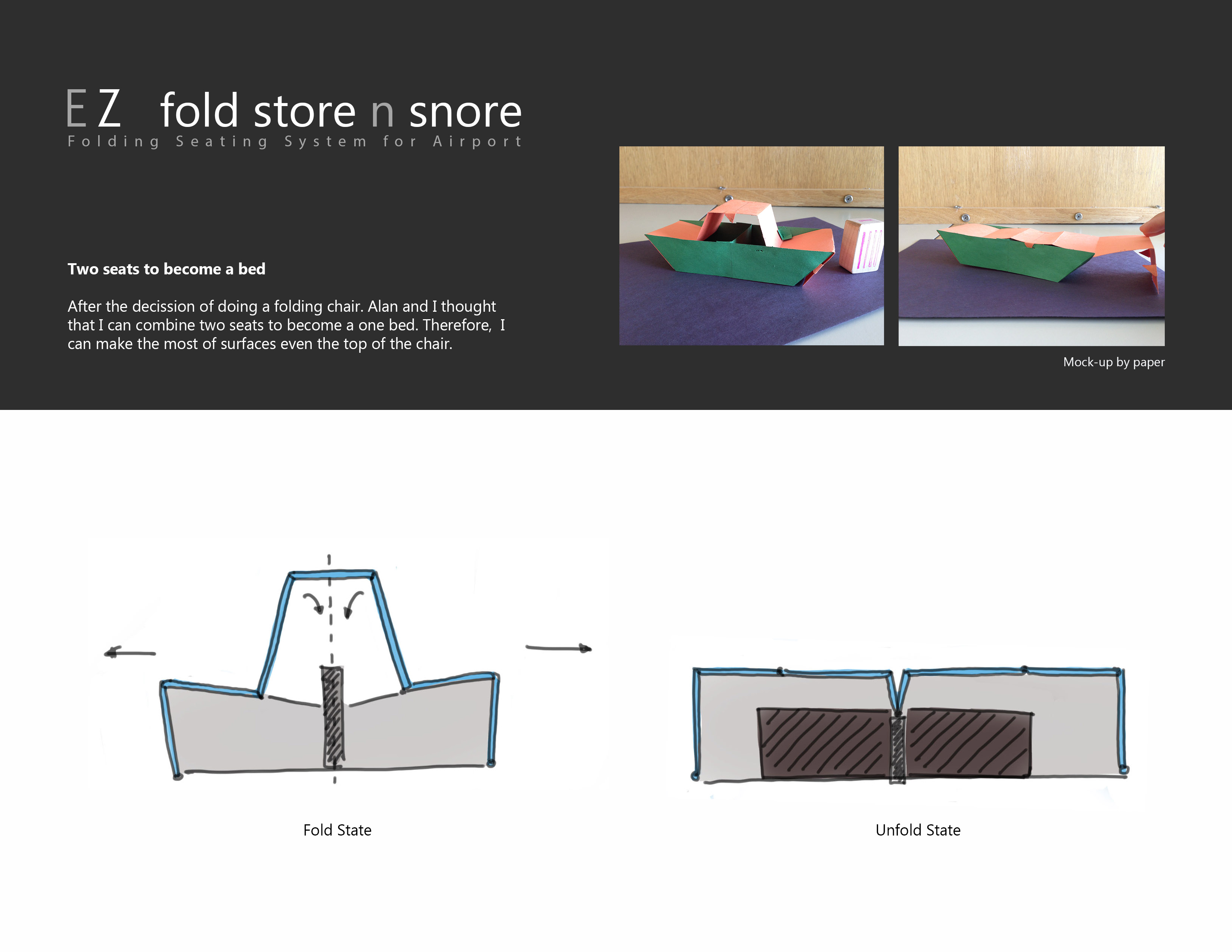 EZ fold store n snore
Folding Seating System for Airport

Two seats to become a bed

After the decission of doing a folding chair. Alan and I thought that I can combine two seats to become a one bed. Therefore, I can make the most of surfaces even the top of the chair.

Mock-up by paper

Fold State

Unfold State